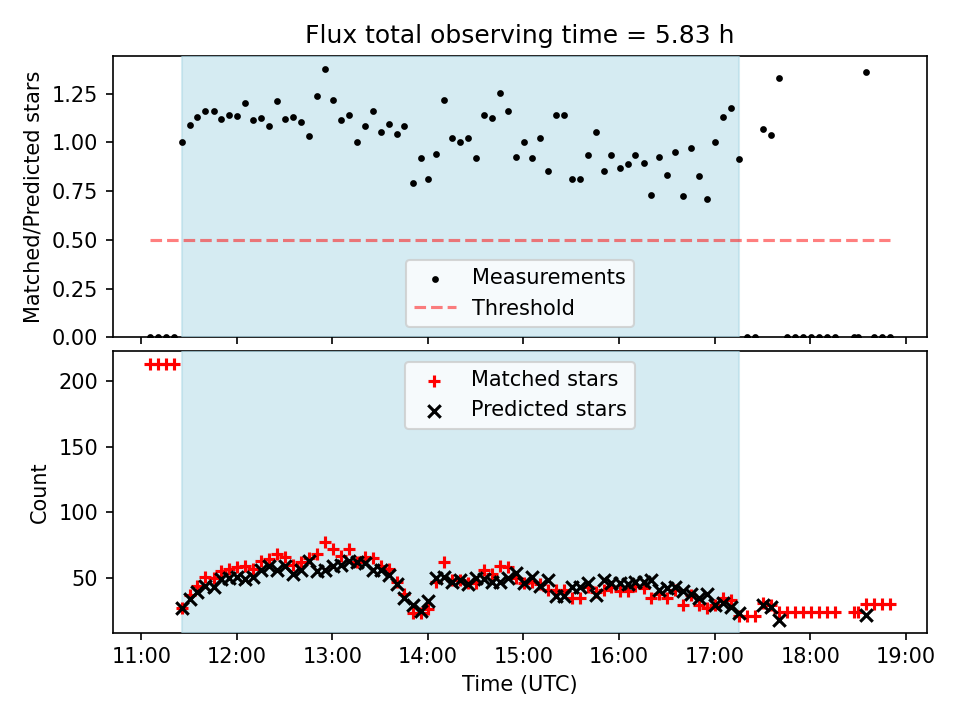 Flux total observing time = 5.83 h

Matched/Predicted stars

1.25
1.00
0.75
0.50
0.25
0.00

Measurements
Threshold

Count

200
150
100
50

Matched stars
Predicted stars

11:00
12:00
13:00
14:00
15:00
16:00
17:00
18:00
19:00

Time (UTC)